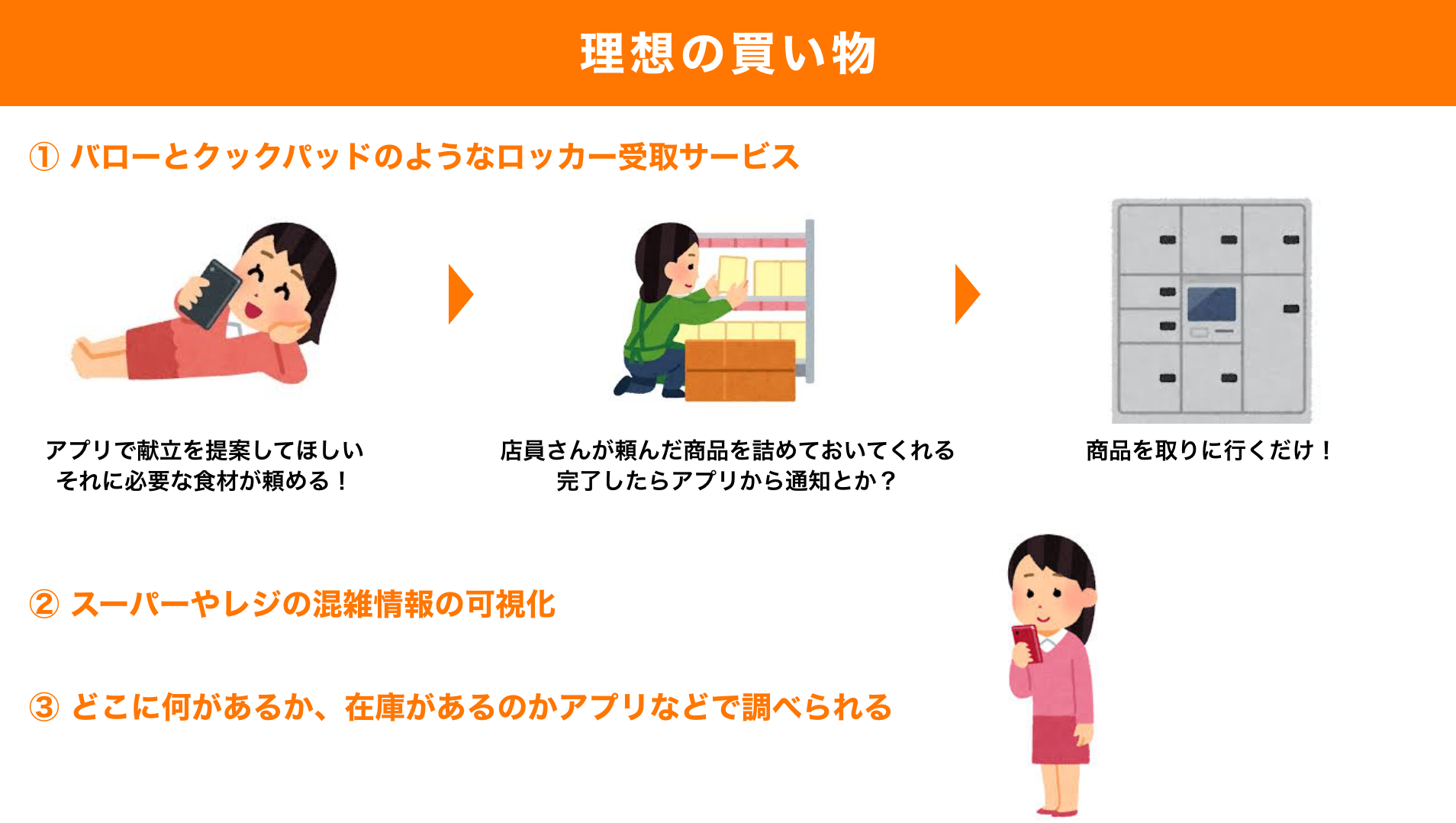 理想の買い物

① バローとクックパッドのようなロッカー受取サービス

アプリで献立を提案してほしい
それに必要な食材が頼める！

店員さんが頼んだ商品を詰めておいてくれる
完了したらアプリから通知とか？

商品を取りに行くだけ！

② スーパーやレジの混雑情報の可視化

③ どこに何があるか、在庫があるのかアプリなどで調べられる